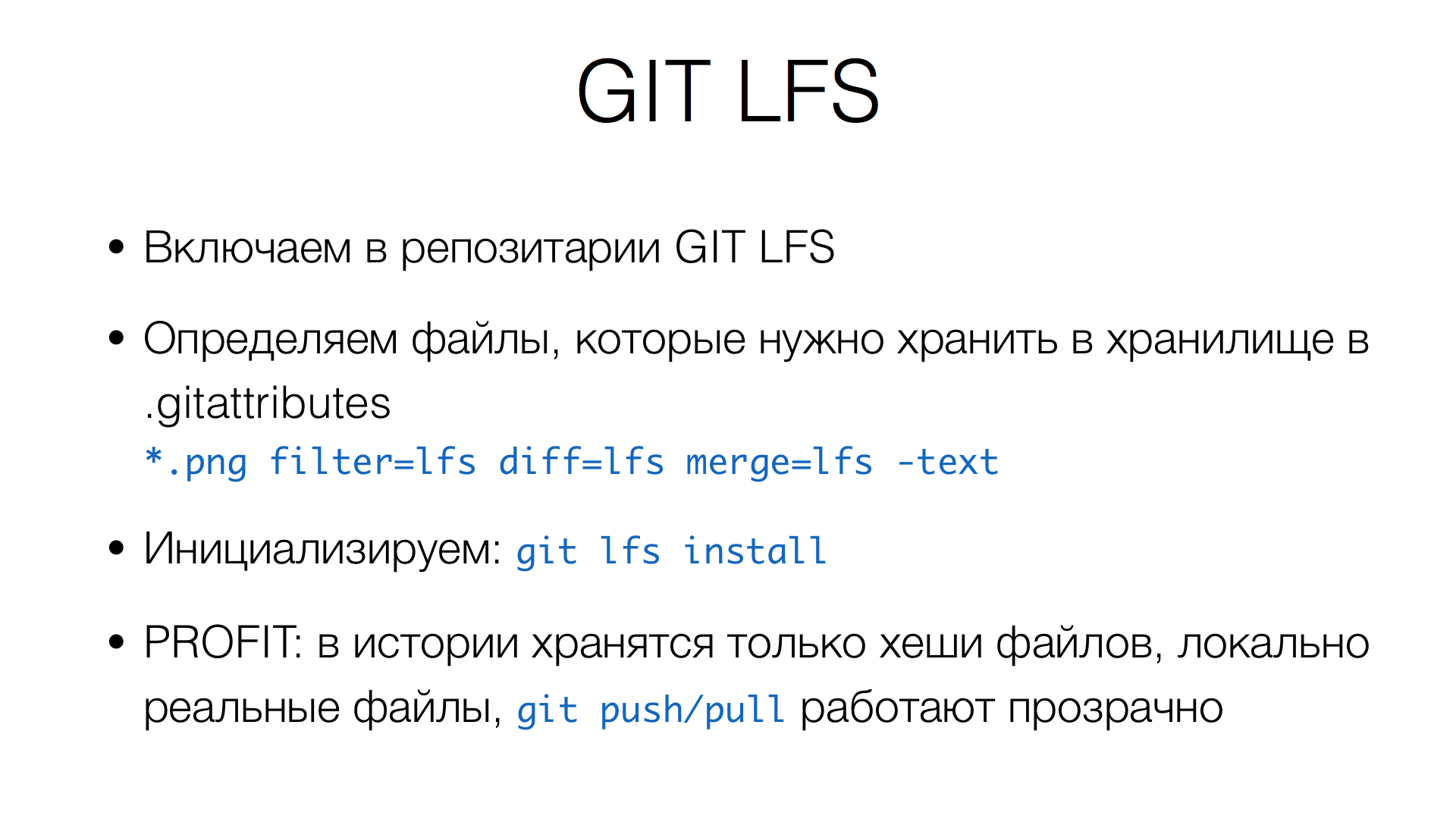 GIT LFS

• Включаем в репозитарии GIT LFS

• Определяем файлы, которые нужно хранить в хранилище в .gitattributes
*.png filter=lfs diff=lfs merge=lfs -text

• Инициализируем: git lfs install

• PROFIT: в истории хранятся только хеши файлов, локально реальные файлы, git push/pull работают прозрачно